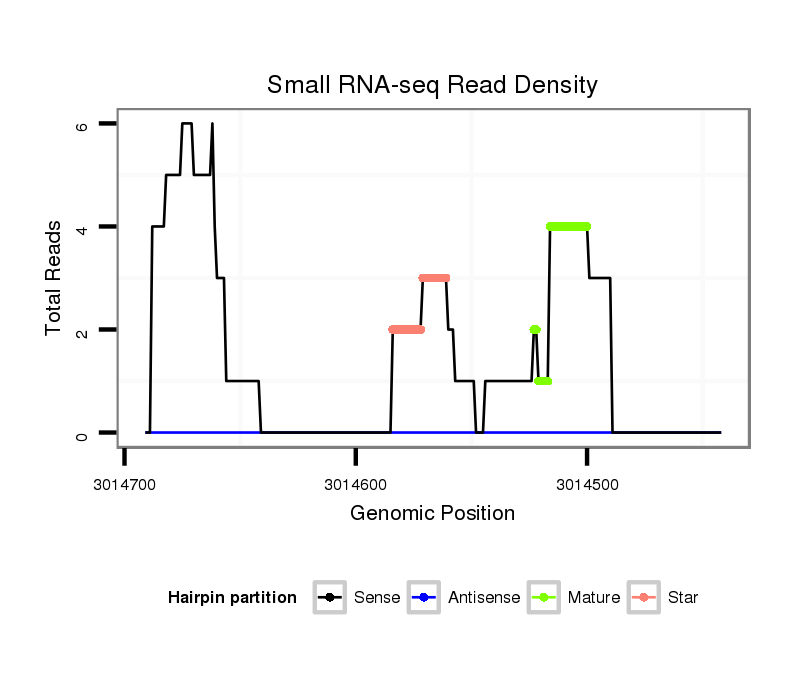 Small RNA-seq Read Density

Total Reads

6
4
2
0

3014700
3014600
3014500

Genomic Position

Hairpin partition
Sense
Antisense
Mature
Star